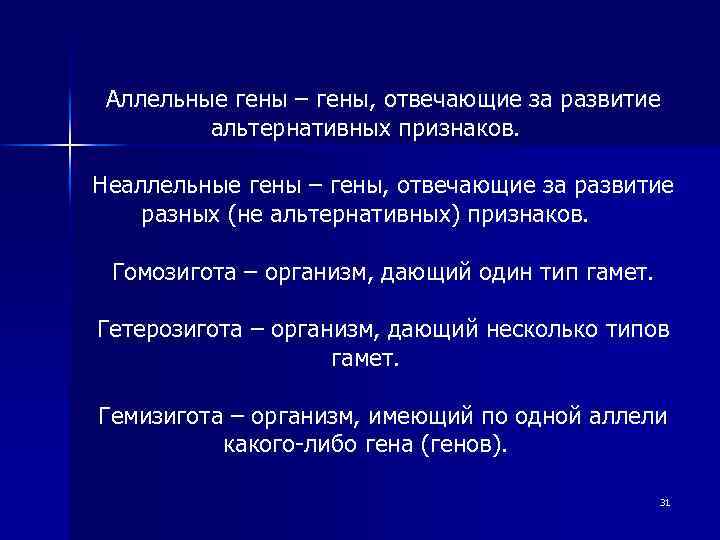 Аллельные гены – гены, отвечающие за развитие альтернативных признаков.

Неаллельные гены – гены, отвечающие за развитие разных (не альтернативных) признаков.

Гомозигота – организм, дающий один тип гамет.

Гетерозигота – организм, дающий несколько типов гамет.

Гемизигота – организм, имеющий по одной аллели какого-либо гена (генов).

31